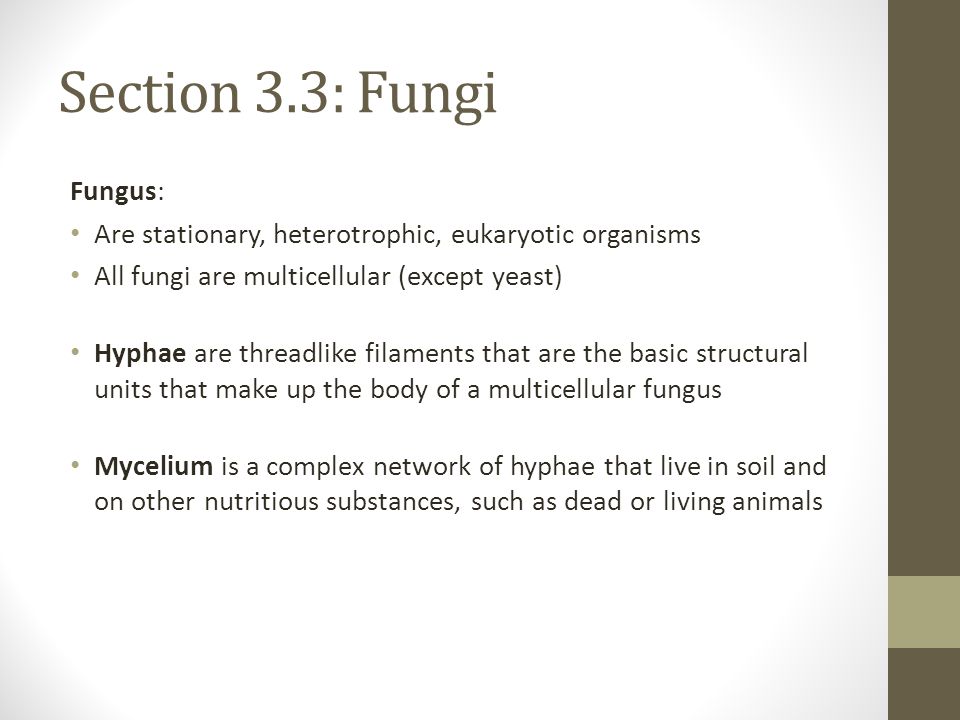 Section 3.3: Fungi

Fungus:

• Are stationary, heterotrophic, eukaryotic organisms
• All fungi are multicellular (except yeast)

• Hyphae are threadlike filaments that are the basic structural units that make up the body of a multicellular fungus

• Mycelium is a complex network of hyphae that live in soil and on other nutritious substances, such as dead or living animals